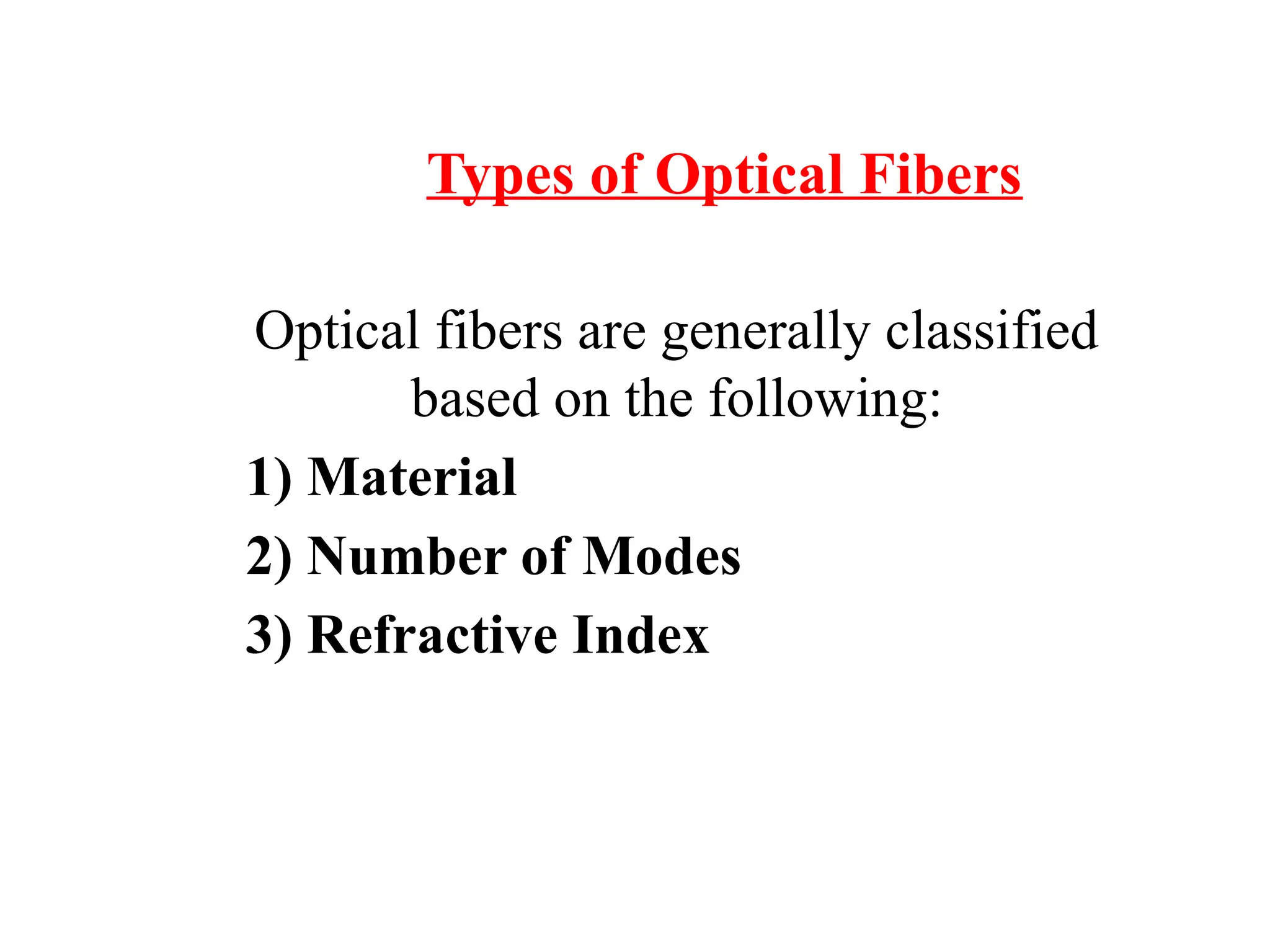 Types of Optical Fibers

Optical fibers are generally classified based on the following:

1) Material
2) Number of Modes
3) Refractive Index